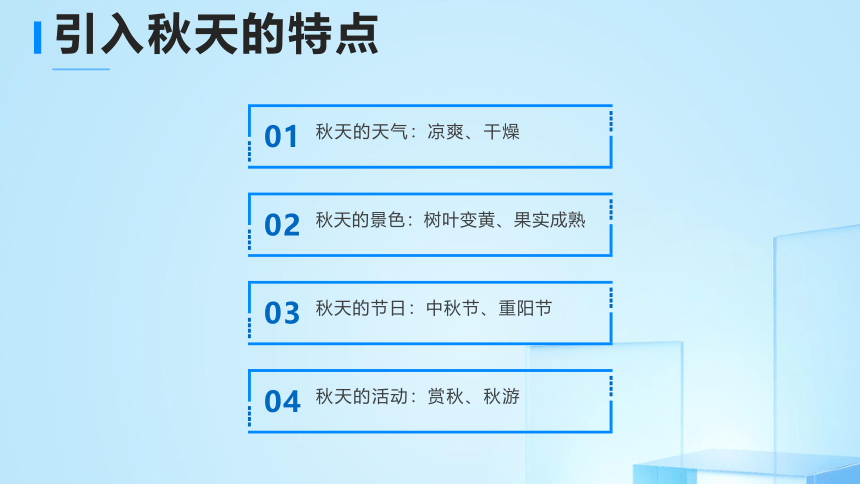 引入秋天的特点

01 秋天的天气：凉爽、干燥

02 秋天的景色：树叶变黄、果实成熟

03 秋天的节日：中秋节、重阳节

04 秋天的活动：赏秋、秋游